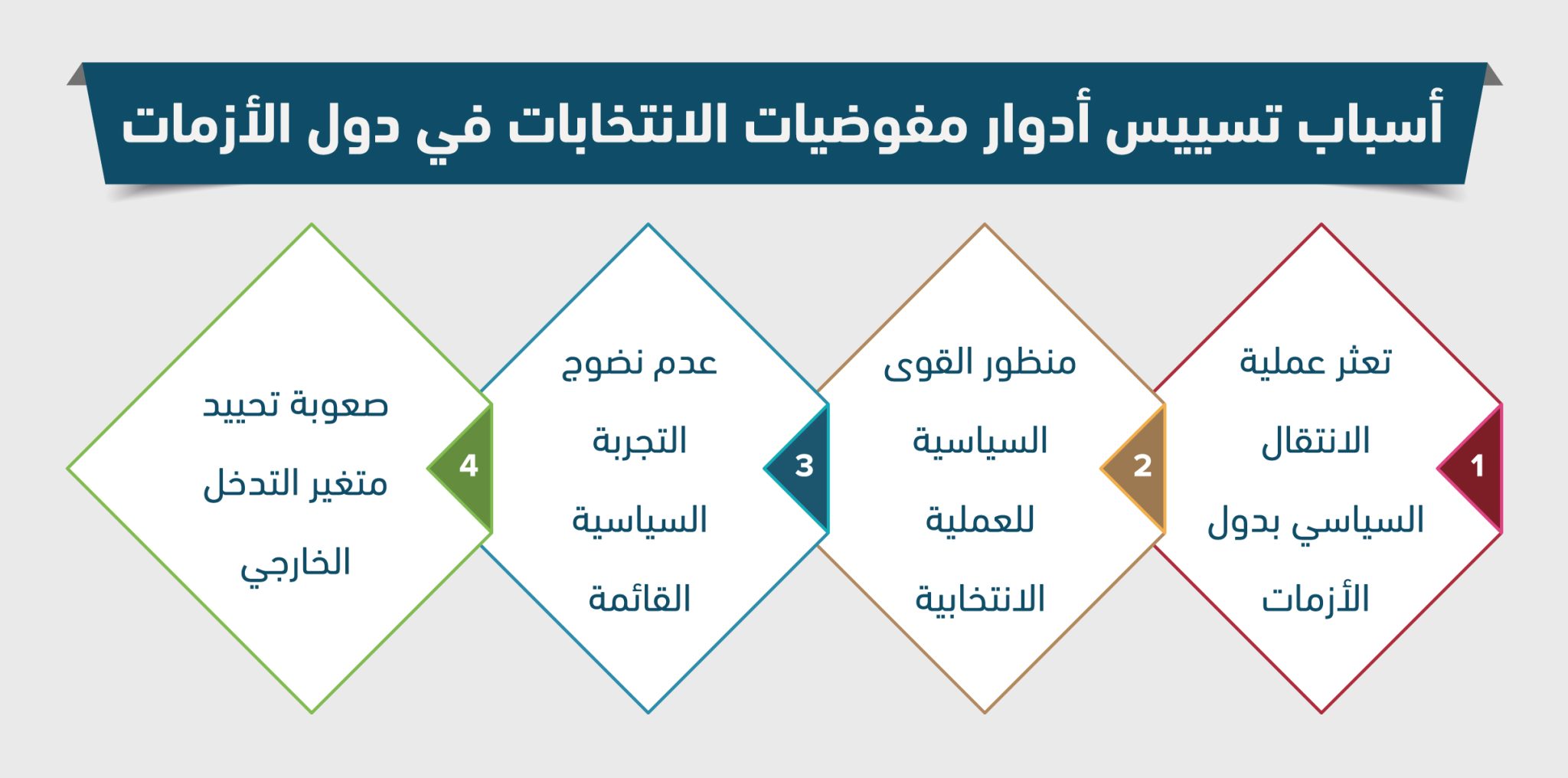 أسباب تسييس أدوار مفوضيات الانتخابات في دول الأزمات

1
تعثر عملية الانتقال السياسي بدول الأزمات

2
منظور القوى السياسية للعملية الانتخابية

3
عدم نضوج التجربة السياسية القائمة

4
صعوبة تحييد متغير التدخل الخارجي